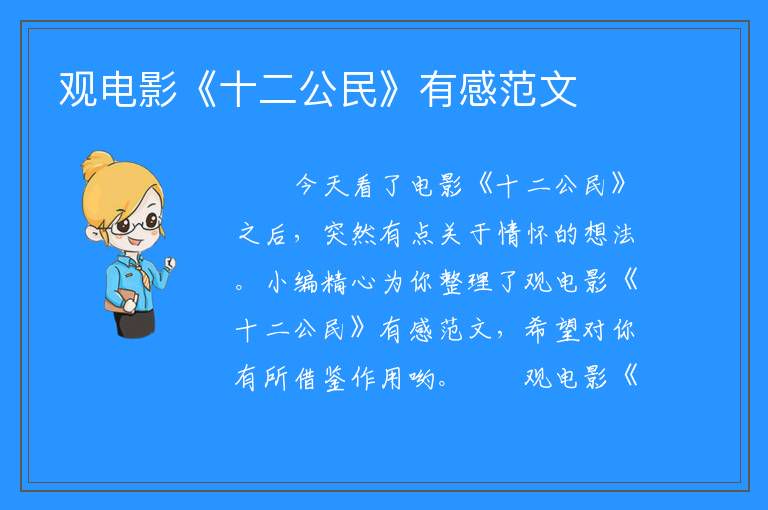 观电影《十二公民》有感范文

今天看了电影《十二公民》之后，突然有点关于情怀的想法。小编精心为你整理了观电影《十二公民》有感范文，希望对你有所借鉴作用哟。　　观电影《